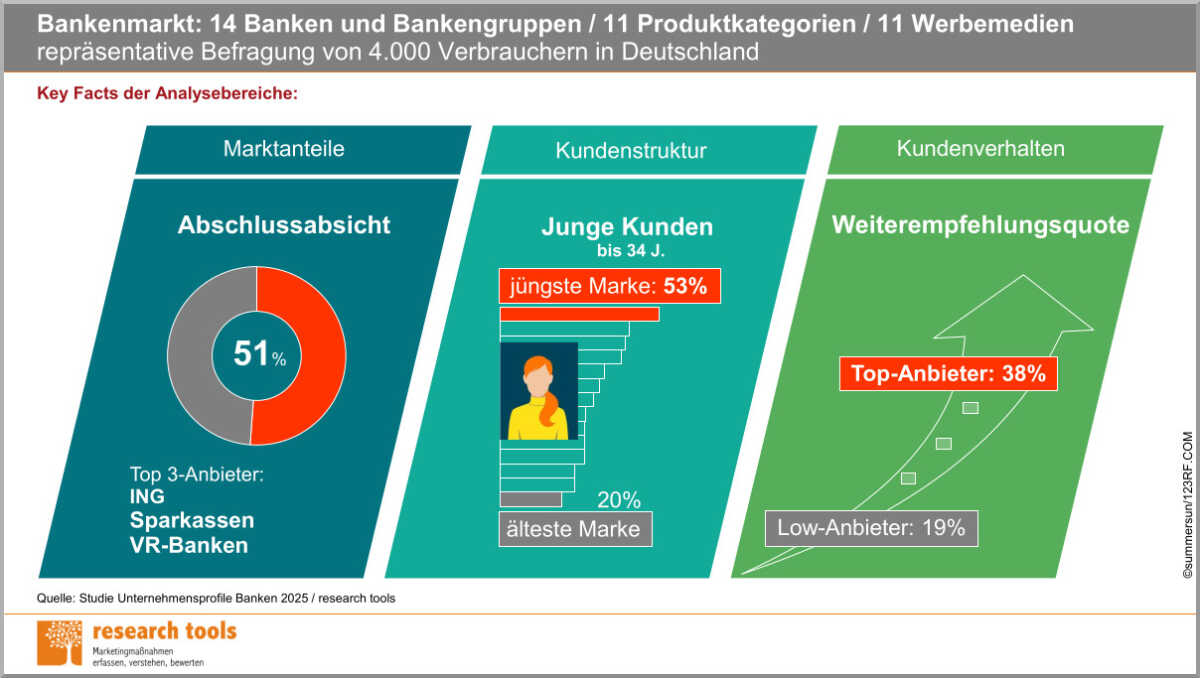 Bankenmarkt: 14 Banken und Bankengruppen / 11 Produktkategorien / 11 Werbemedien
repräsentative Befragung von 4.000 Verbrauchern in Deutschland

Key Facts der Analysebereiche:

Marktanteile

Abschlussabsicht

51%

Top 3-Anbieter:
ING
Sparkassen
VR-Banken

Kundenstruktur

Junge Kunden
bis 34 J.

jüngste Marke: 53%

20%

älteste Marke

Kundenverhalten

Weiterempfehlungsquote

Top-Anbieter: 38%

Low-Anbieter: 19%

©summersun/123RF.COM

Quelle: Studie Unternehmensprofile Banken 2025 / research tools

research tools
Marketingmaßnahmen
erfassen, verstehen, bewerten